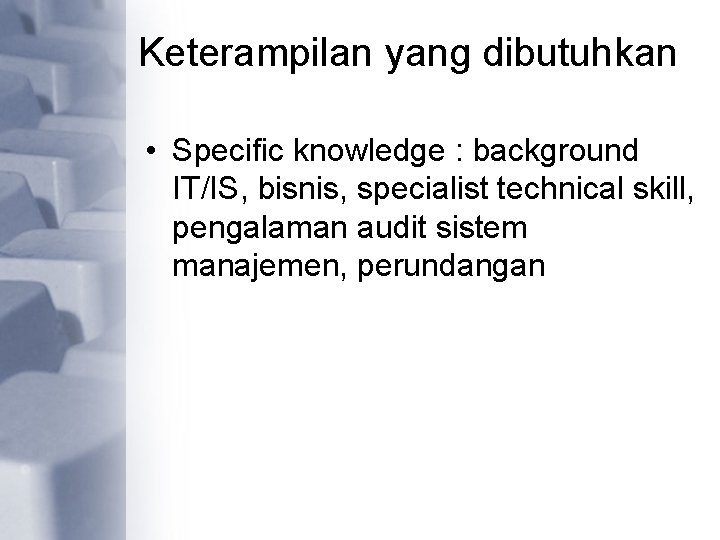 Keterampilan yang dibutuhkan

• Specific knowledge : background IT/IS, bisnis, specialist technical skill, pengalaman audit sistem manajemen, perundangan